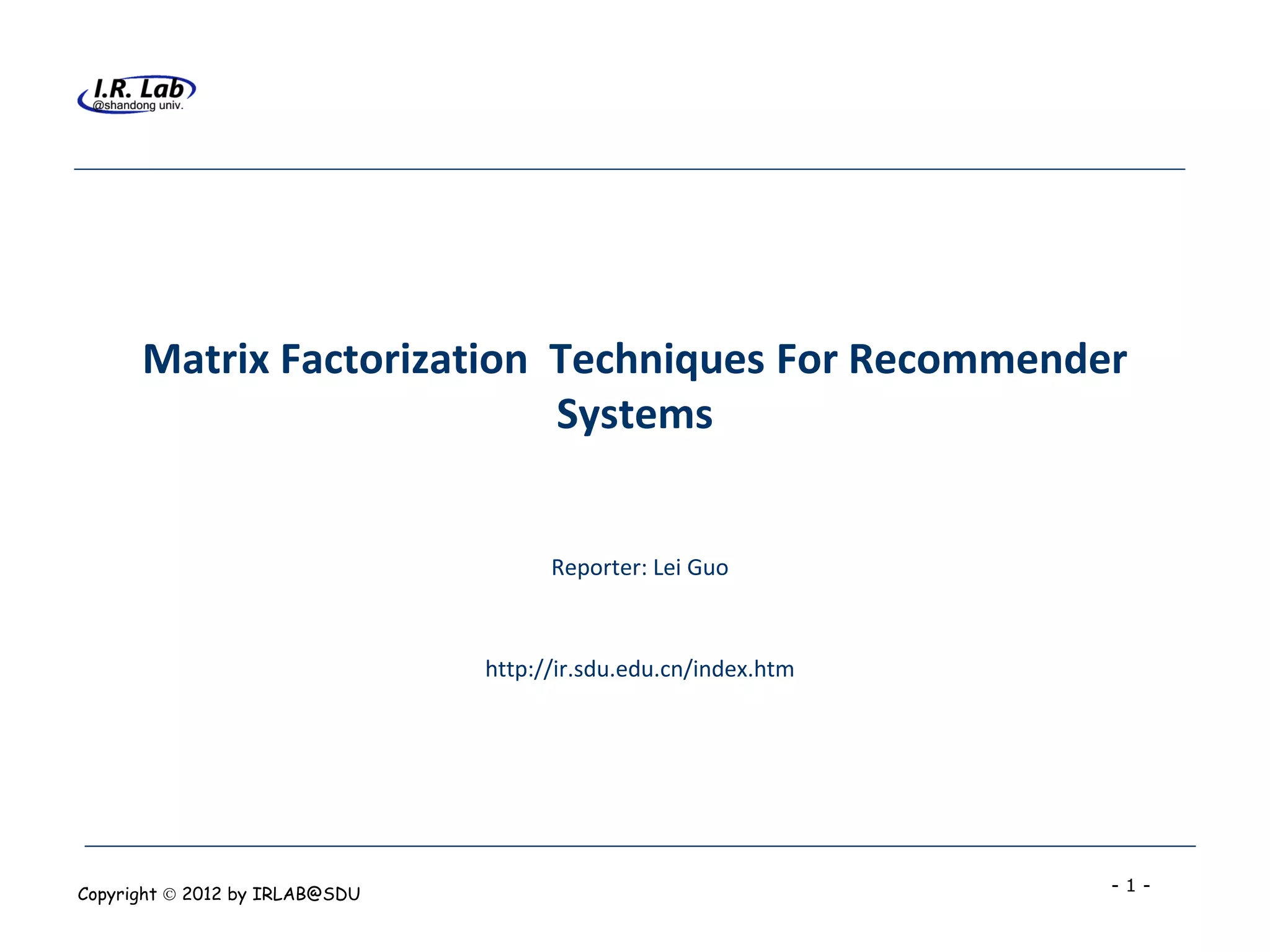 I.R. Lab
@shandong univ.

Matrix Factorization Techniques For Recommender Systems

Reporter: Lei Guo

http://ir.sdu.edu.cn/index.htm

Copyright © 2012 by IRLAB@SDU

- 1 -